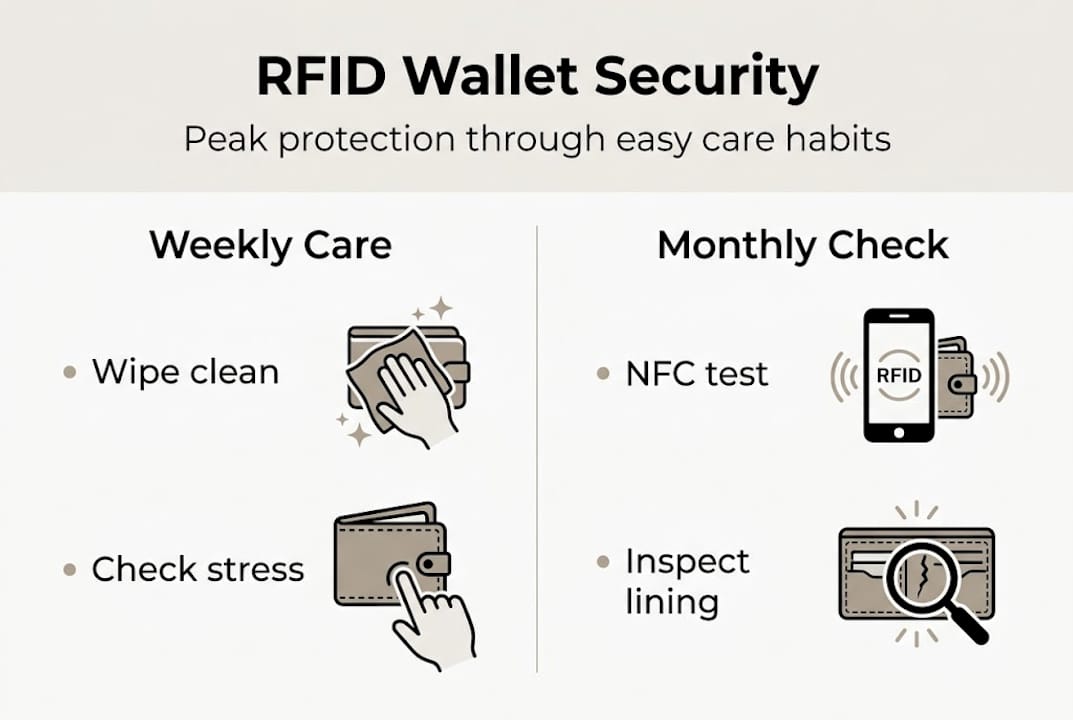 RFID Wallet Security

Peak protection through easy care habits

Weekly Care

• Wipe clean

• Check stress

Monthly Check

• NFC test

RFID

• Inspect lining